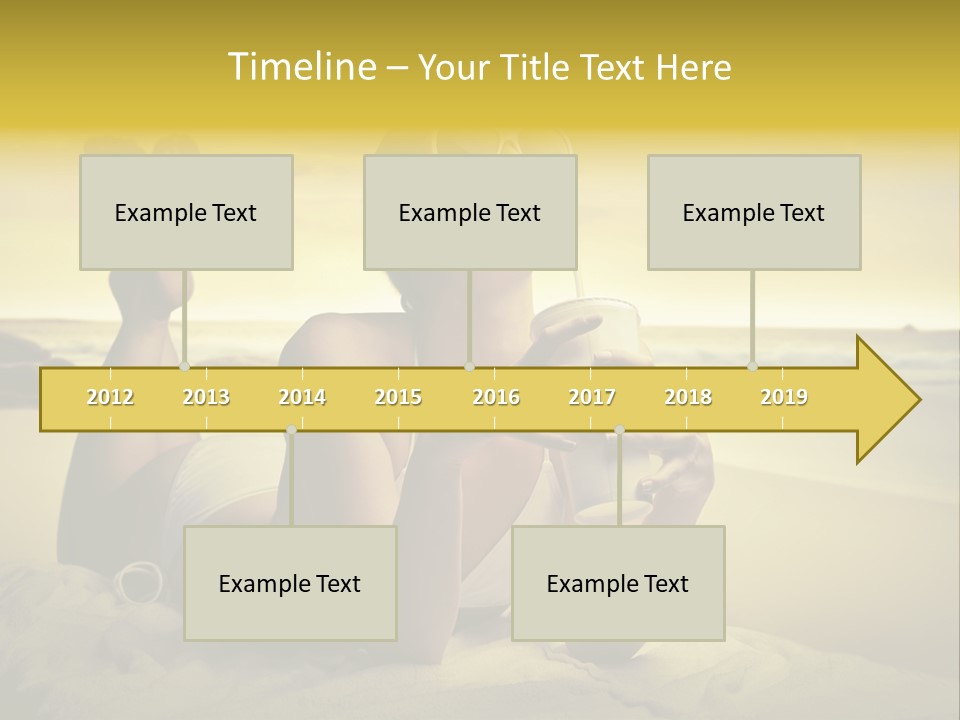 Timeline – Your Title Text Here

Example Text

Example Text

Example Text

2012 2013 2014 2015 2016 2017 2018 2019

Example Text

Example Text